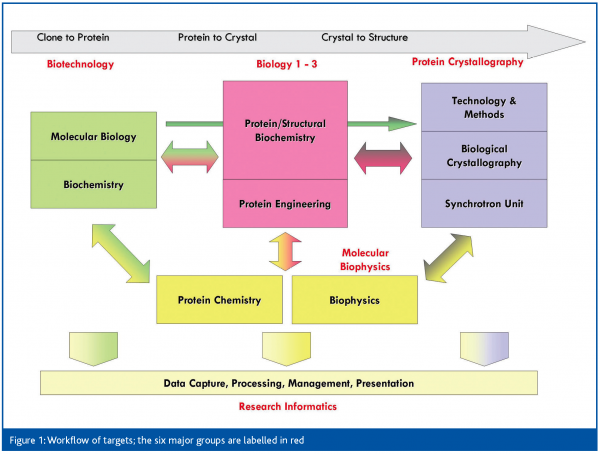 Clone to Protein
Protein to Crystal
Crystal to Structure

Biotechnology
Biology 1 - 3
Protein Crystallography

Molecular Biology
Biochemistry

Protein/Structural Biochemistry
Protein Engineering

Technology & Methods
Biological Crystallography
Synchrotron Unit

Molecular Biophysics

Protein Chemistry
Biophysics

Data Capture, Processing, Management, Presentation

Research Informatics

Figure 1: Workflow of targets; the six major groups are labelled in red